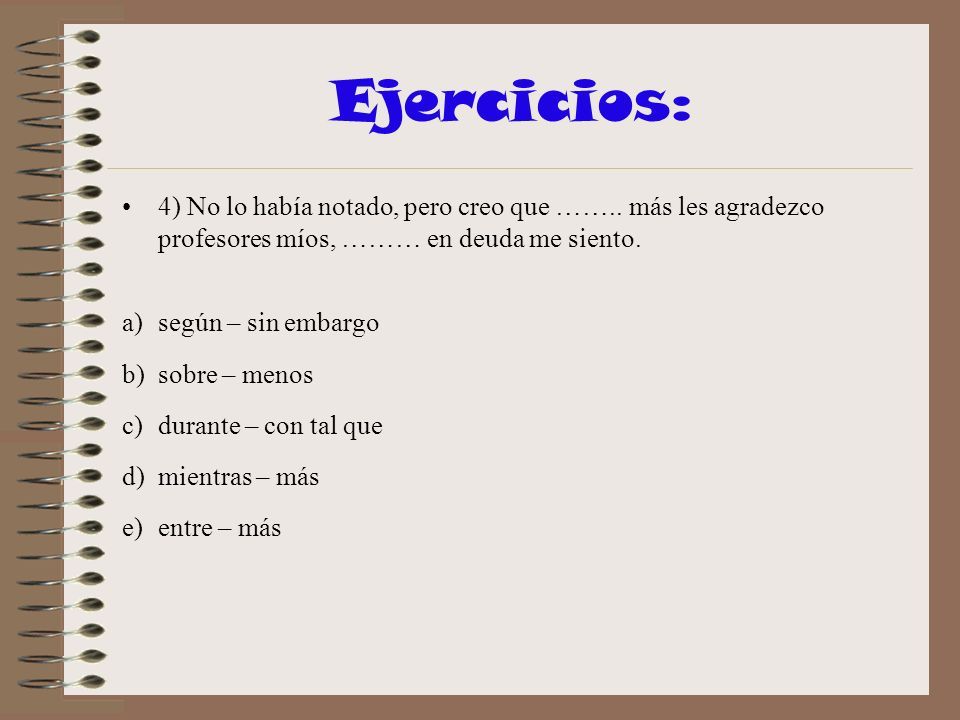 Ejercicios:

• 4) No lo había notado, pero creo que …….. más les agradezco profesores míos, ……… en deuda me siento.

a) según – sin embargo
b) sobre – menos
c) durante – con tal que
d) mientras – más
e) entre – más